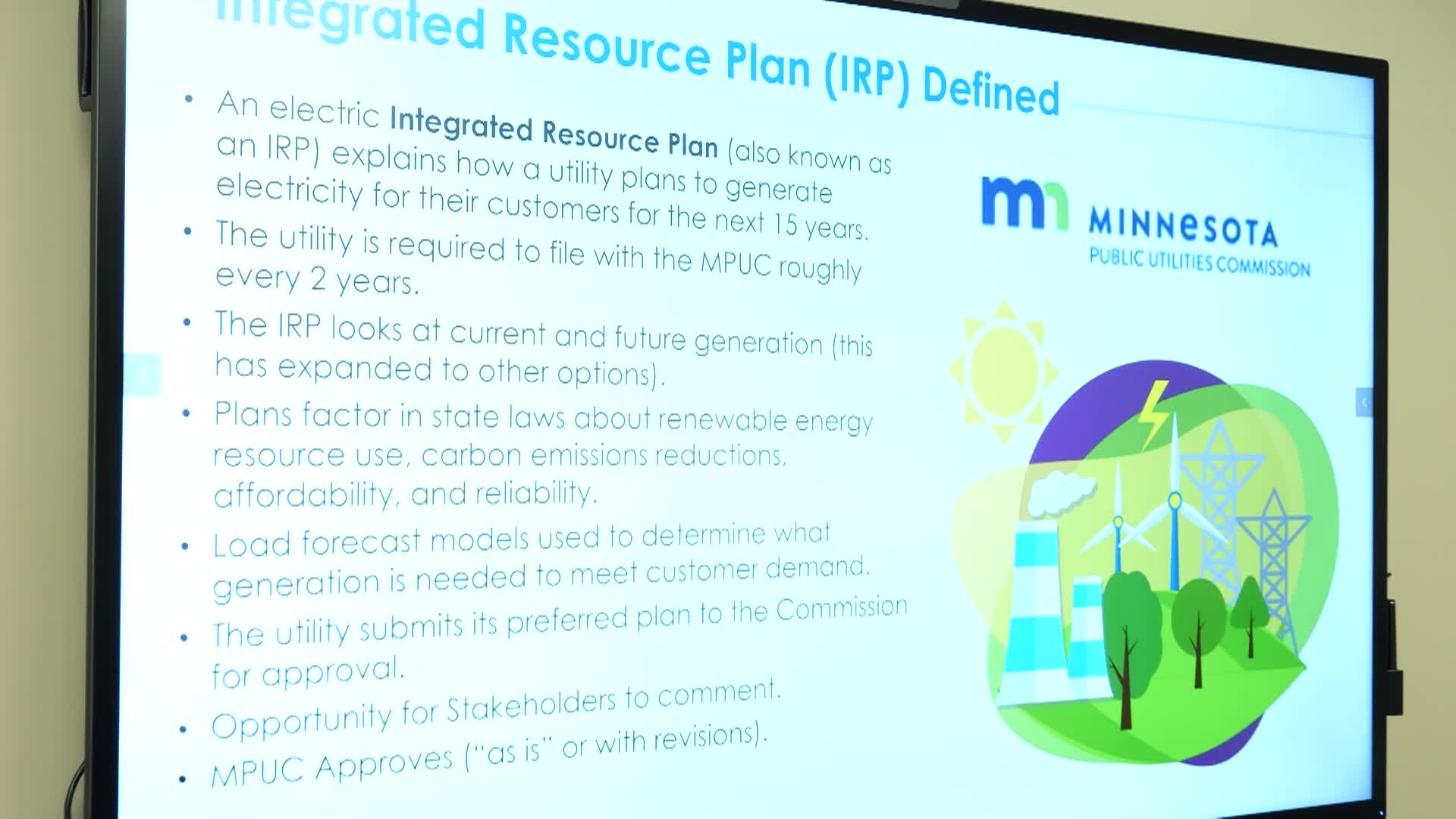 Integrated Resource Plan (IRP) Defined

• An electric Integrated Resource Plan (also known as an IRP) explains how a utility plans to generate electricity for their customers for the next 15 years.
• The utility is required to file with the MPUC roughly every 2 years.
• The IRP looks at current and future generation (this has expanded to other options).
• Plans factor in state laws about renewable energy resource use, carbon emissions reductions, affordability, and reliability.
• Load forecast models used to determine what generation is needed to meet customer demand.
• The utility submits its preferred plan to the Commission for approval.
• Opportunity for Stakeholders to comment.
• MPUC Approves ("as is" or with revisions).

mn MINNESOTA
PUBLIC UTILITIES COMMISSION